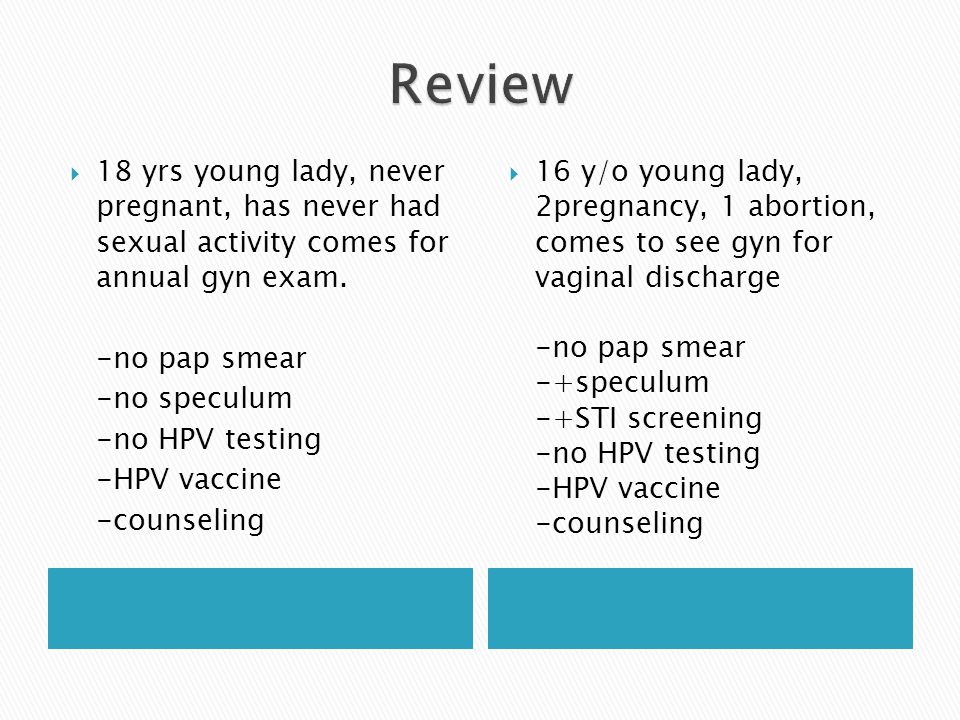 Review

18 yrs young lady, never pregnant, has never had sexual activity comes for annual gyn exam.

-no pap smear
-no speculum
-no HPV testing
-HPV vaccine
-counseling

16 y/o young lady, 2pregnancy, 1 abortion, comes to see gyn for vaginal discharge

-no pap smear
-+speculum
-+STI screening
-no HPV testing
-HPV vaccine
-counseling